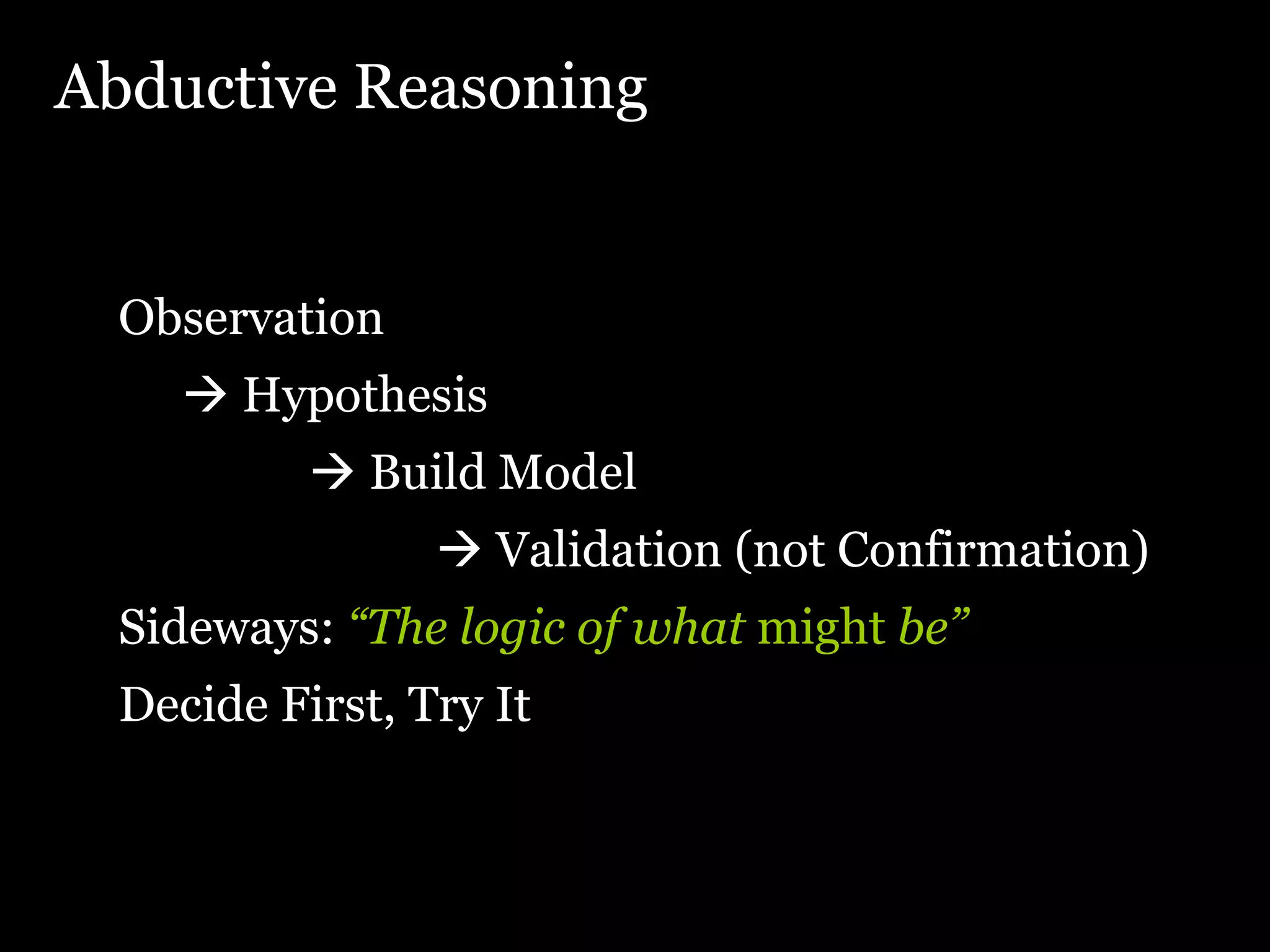 Abductive Reasoning

Observation

→ Hypothesis

→ Build Model

→ Validation (not Confirmation)

Sideways: “The logic of what might be”

Decide First, Try It